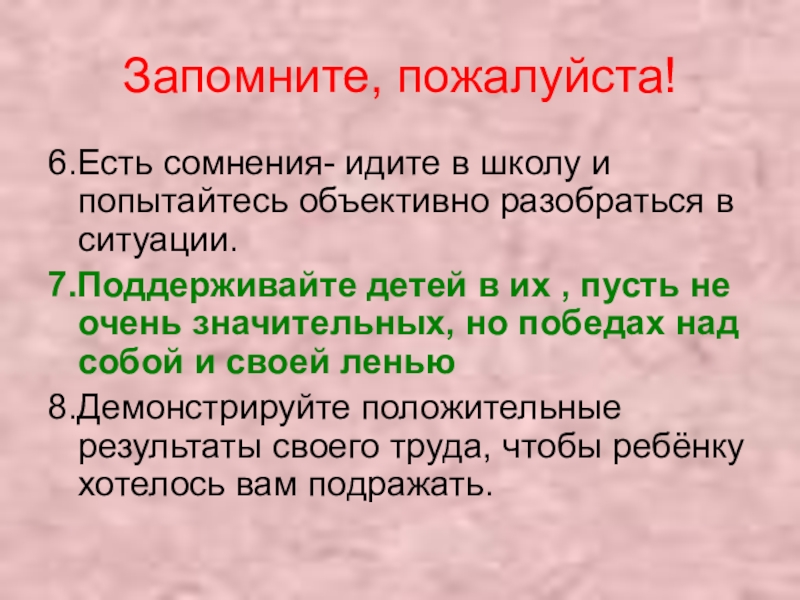 Запомните, пожалуйста!

6.Есть сомнения- идите в школу и попытайтесь объективно разобраться в ситуации.

7.Поддерживайте детей в их , пусть не очень значительных, но победах над собой и своей ленью

8.Демонстрируйте положительные результаты своего труда, чтобы ребёнку хотелось вам подражать.